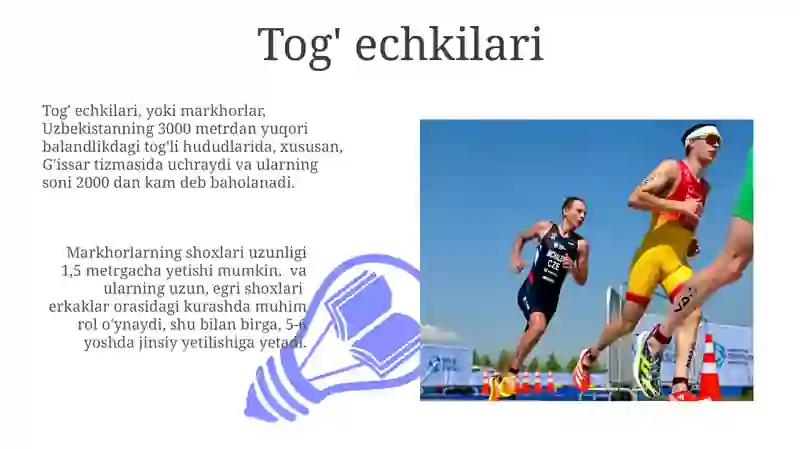 Tog' echkilari

Tog' echkilari, yoki markhorlar, Uzbekistanning 3000 metrdan yuqori balandlikdagi tog'li hududlarida, xususan, G'issar tizmasida uchraydi va ularning soni 2000 dan kam deb baholanadi.

Markhorlarning shoxlari uzunligi 1,5 metrgacha yetishi mumkin, va ularning uzun, egri shoxlari erkaklar orasidagi kurashda muhim rol o'ynaydi, shu bilan birga, 5-6 yoshda jinsiy yetilishiga yetadi.

CZE